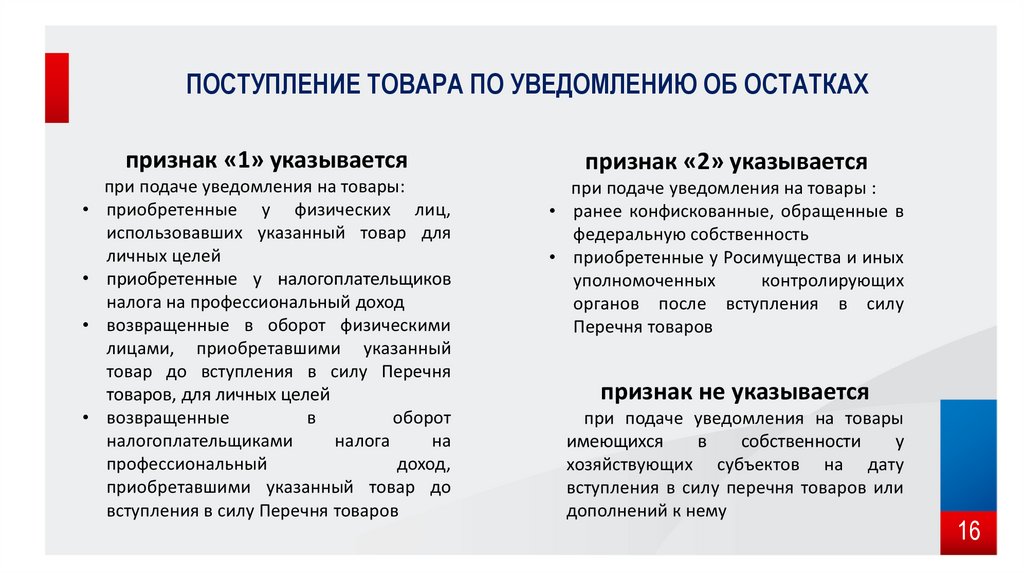 ПОСТУПЛЕНИЕ ТОВАРА ПО УВЕДОМЛЕНИЮ ОБ ОСТАТКАХ

признак «1» указывается

при подаче уведомления на товары:

• приобретенные у физических лиц, использовавших указанный товар для личных целей
• приобретенные у налогоплательщиков налога на профессиональный доход
• возвращенные в оборот физическими лицами, приобретавшими указанный товар до вступления в силу Перечня товаров, для личных целей
• возвращенные в оборот налогоплательщиками налога на профессиональный доход, приобретавшими указанный товар до вступления в силу Перечня товаров

признак «2» указывается

при подаче уведомления на товары :

• ранее конфискованные, обращенные в федеральную собственность
• приобретенные у Росимущества и иных уполномоченных контролирующих органов после вступления в силу Перечня товаров

признак не указывается

при подаче уведомления на товары имеющихся в собственности у хозяйствующих субъектов на дату вступления в силу перечня товаров или дополнений к нему

16